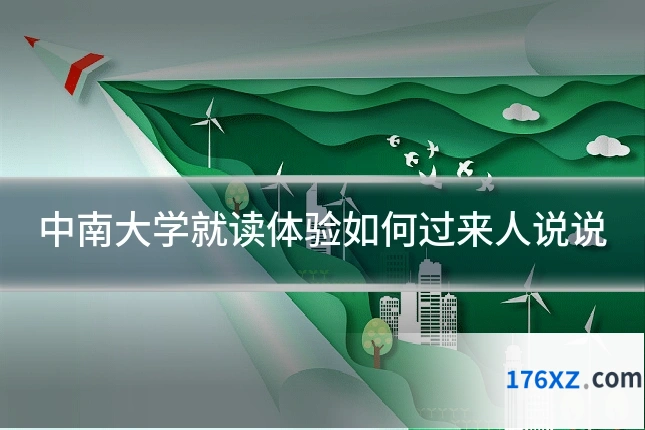 中南大学就读体验如何过来人说说

176XZ.com